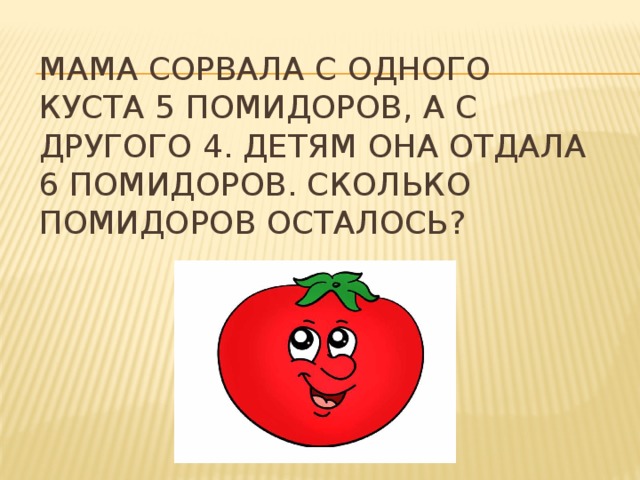 МАМА СОРВАЛА С ОДНОГО КУСТА 5 ПОМИДОРОВ, А С ДРУГОГО 4. ДЕТЯМ ОНА ОТДАЛА 6 ПОМИДОРОВ. СКОЛЬКО ПОМИДОРОВ ОСТАЛОСЬ?